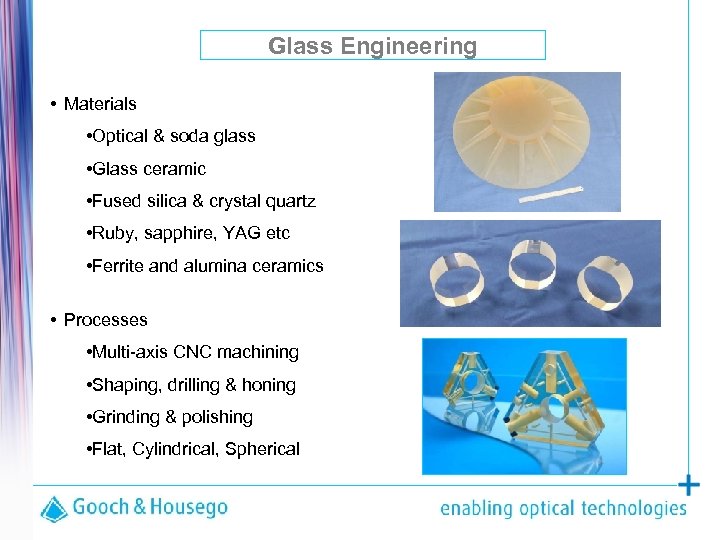 Glass Engineering

• Materials

•Optical & soda glass

•Glass ceramic

•Fused silica & crystal quartz

•Ruby, sapphire, YAG etc

•Ferrite and alumina ceramics

• Processes

•Multi-axis CNC machining

•Shaping, drilling & honing

•Grinding & polishing

•Flat, Cylindrical, Spherical

Gooch & Housego

enabling optical technologies